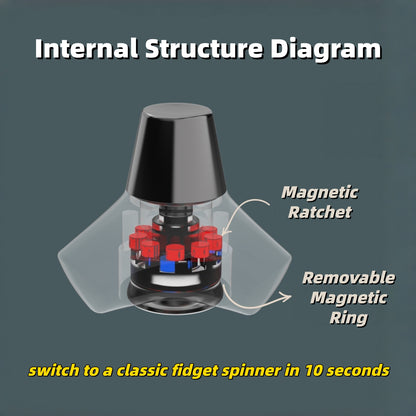 Internal Structure Diagram

Magnetic Ratchet

Removable Magnetic Ring

switch to a classic fidget spinner in 10 seconds